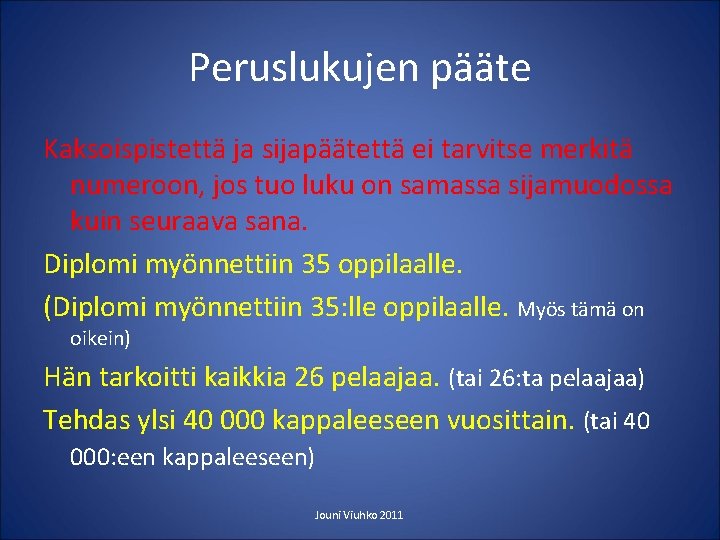 Peruslukujen pääte

Kaksoispistettä ja sijapäätettä ei tarvitse merkitä numeroon, jos tuo luku on samassa sijamuodossa kuin seuraava sana.

Diplomi myönnettiin 35 oppilaalle.

(Diplomi myönnettiin 35:lle oppilaalle. Myös tämä on oikein)

Hän tarkoitti kaikkia 26 pelaajaa. (tai 26:ta pelaajaa)

Tehdas ylsi 40 000 kappaleeseen vuosittain. (tai 40 000:een kappaleeseen)

Jouni Viuhko 2011